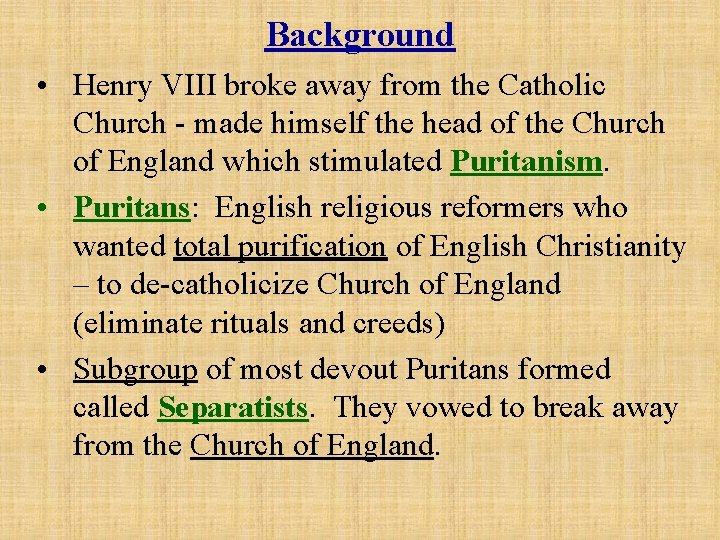 Background

• Henry VIII broke away from the Catholic Church - made himself the head of the Church of England which stimulated Puritanism.

• Puritans: English religious reformers who wanted total purification of English Christianity – to de-catholicize Church of England (eliminate rituals and creeds)

• Subgroup of most devout Puritans formed called Separatists. They vowed to break away from the Church of England.